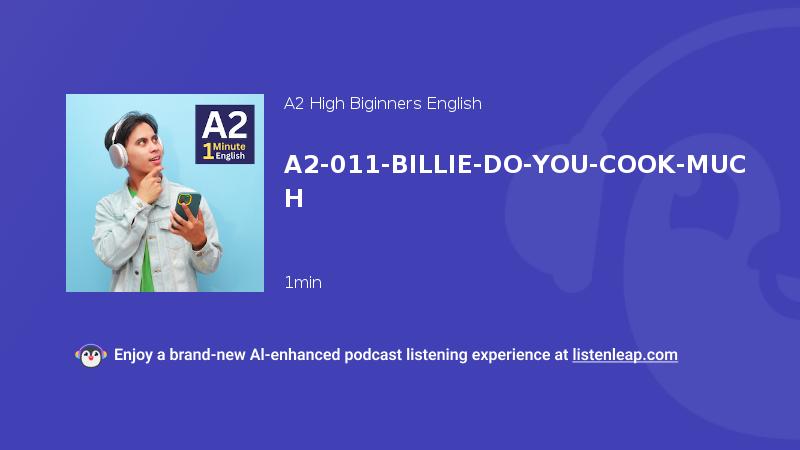 A2
1 Minute
English

A2 High Biginners English

A2-011-BILLIE-DO-YOU-COOK-MUCH

1min

Enjoy a brand-new AI-enhanced podcast listening experience at listenleap.com